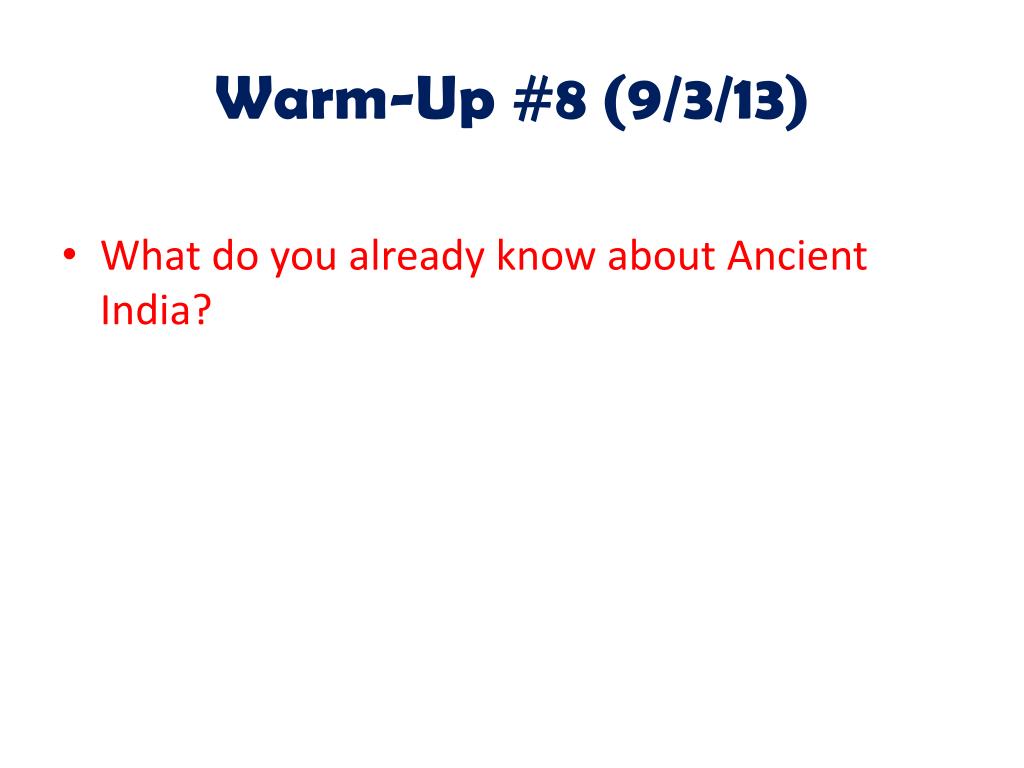 Warm-Up #8 (9/3/13)

• What do you already know about Ancient India?